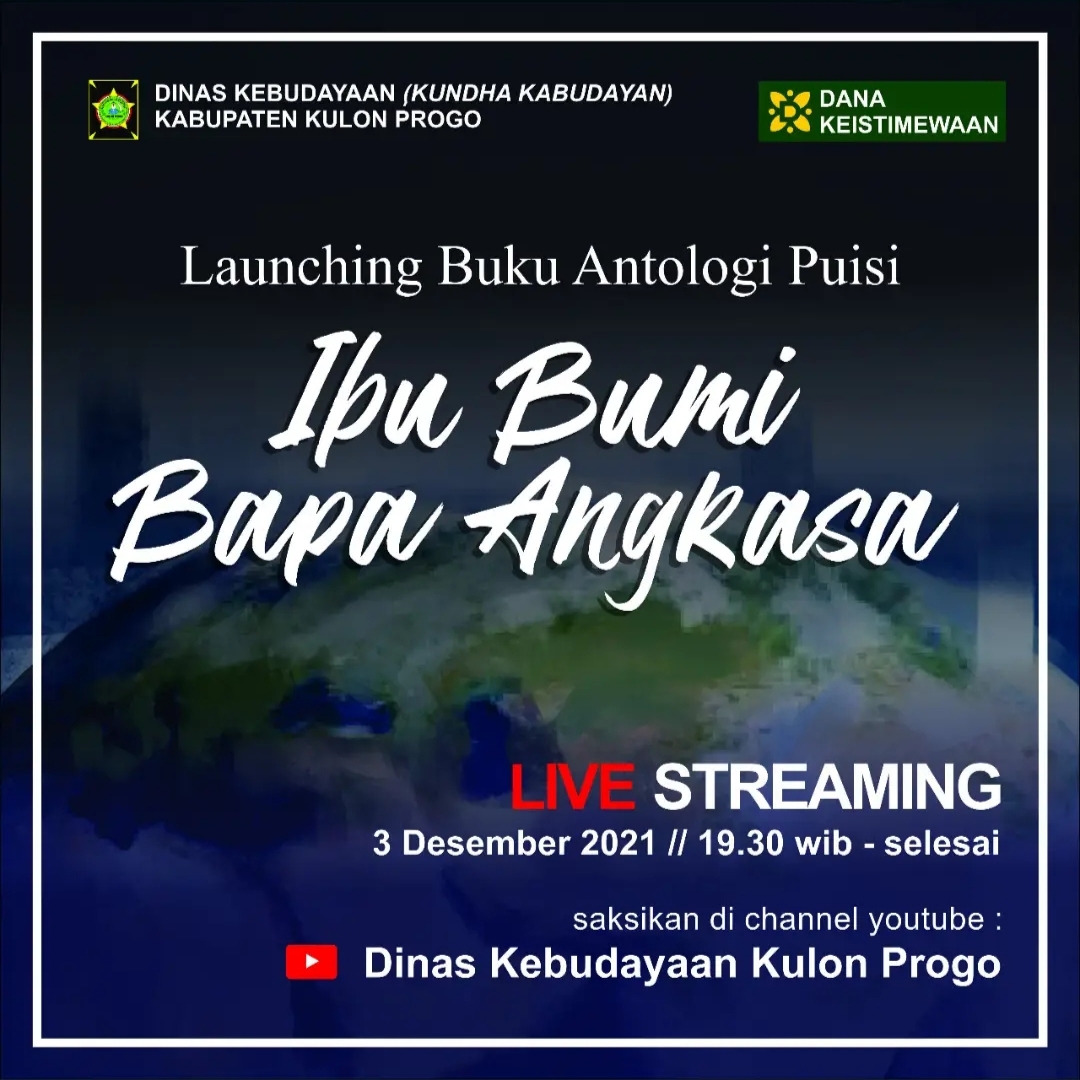 DINAS KEBUDAYAAN (KUNDHA KABUDAYAN)
KABUPATEN KULON PROGO

DANA KEISTIMEWAAN

Launching Buku Antologi Puisi

Ibu Bumi
Bapa Angkasa

LIVE STREAMING
3 Desember 2021 // 19.30 wib - selesai

saksikan di channel youtube :
Dinas Kebudayaan Kulon Progo